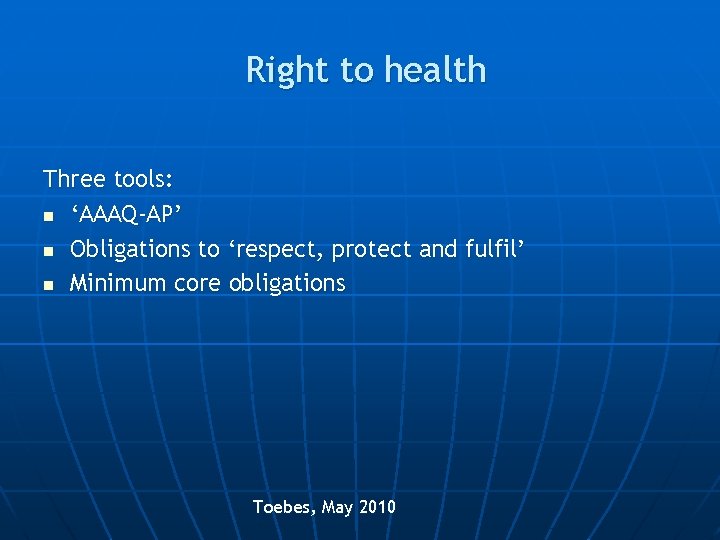 Right to health

Three tools:

- ‘AAAQ-AP’
- Obligations to ‘respect, protect and fulfil’
- Minimum core obligations

Toebes, May 2010